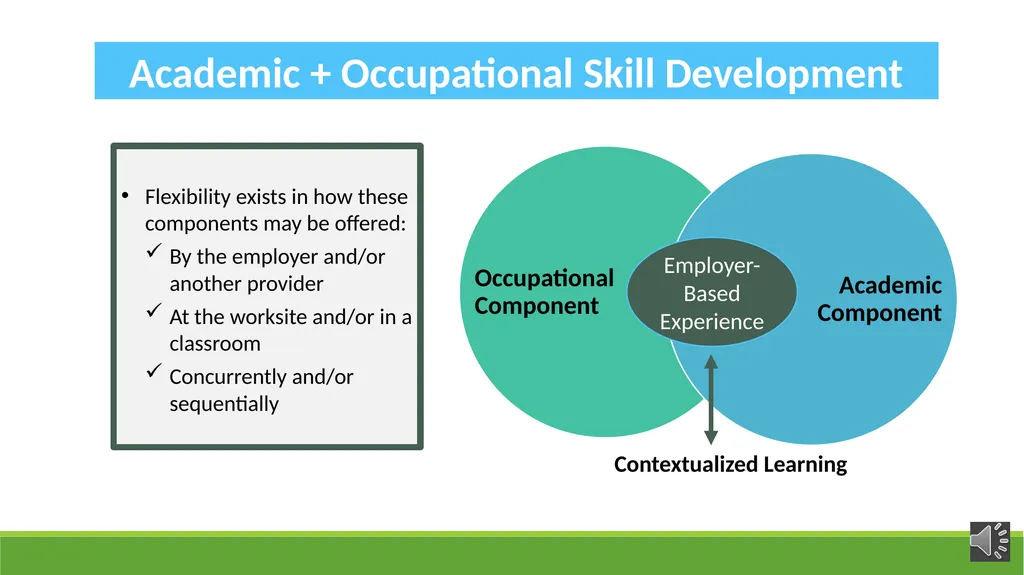 Academic + Occupational Skill Development

• Flexibility exists in how these components may be offered:
✓ By the employer and/or another provider
✓ At the worksite and/or in a classroom
✓ Concurrently and/or sequentially

Occupational Component

Employer-Based Experience

Academic Component

Contextualized Learning